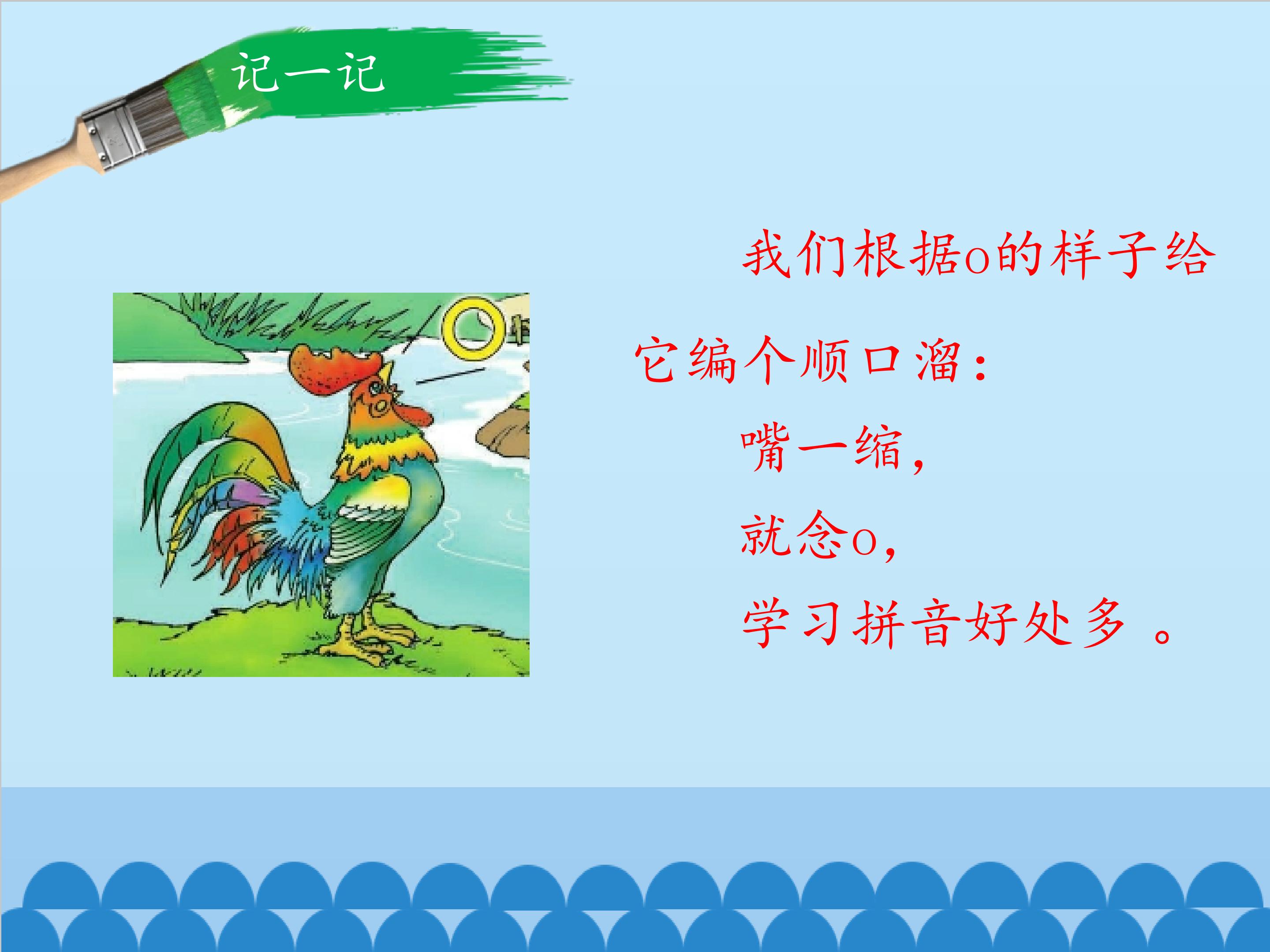 记一记

我们根据o的样子给它编个顺口溜：

嘴一缩，

就念o，

学习拼音好处多 。